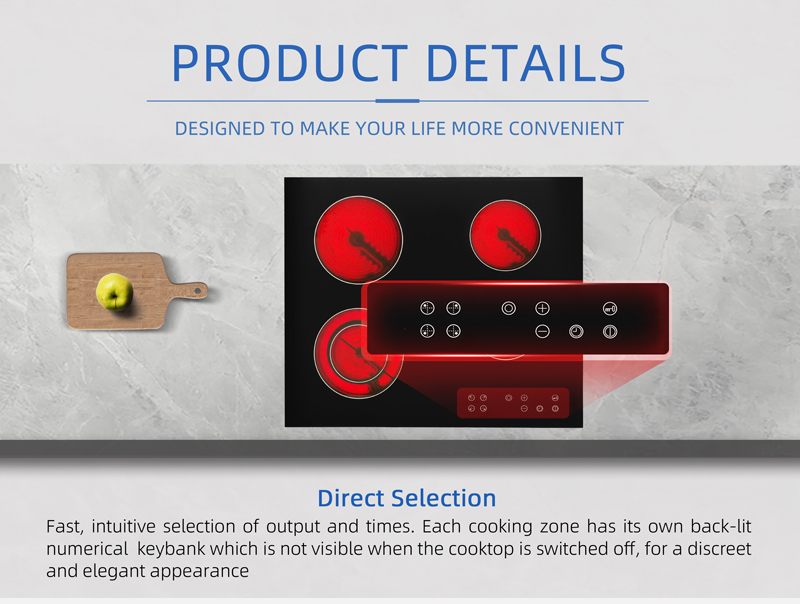 PRODUCT DETAILS

DESIGNED TO MAKE YOUR LIFE MORE CONVENIENT

Direct Selection

Fast, intuitive selection of output and times. Each cooking zone has its own back-lit numerical keybank which is not visible when the cooktop is switched off, for a discreet and elegant appearance